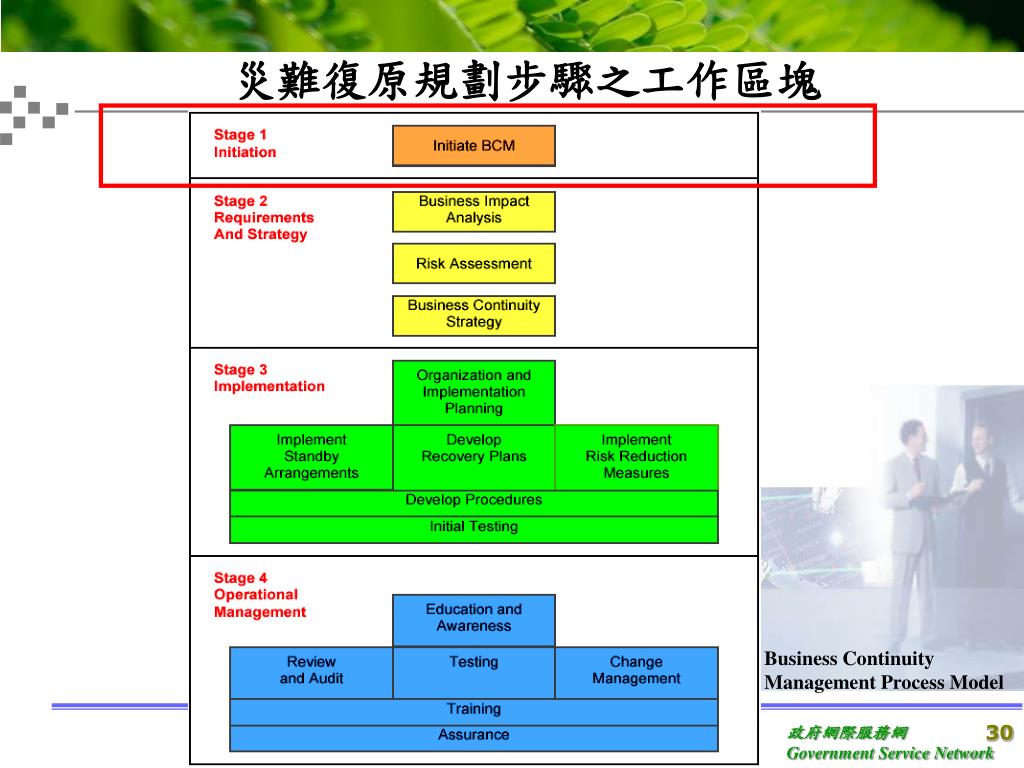 災難復原規劃步驟之工作區塊

Stage 1
Initiation

Initiate BCM

Stage 2
Requirements
And Strategy

Business Impact Analysis

Risk Assessment

Business Continuity Strategy

Stage 3
Implementation

Organization and Implementation Planning

Implement Standby Arrangements

Develop Recovery Plans

Implement Risk Reduction Measures

Develop Procedures

Initial Testing

Stage 4
Operational
Management

Education and Awareness

Review and Audit

Testing

Change Management

Training

Assurance

Business Continuity Management Process Model

政府網際服務網
Government Service Network

30